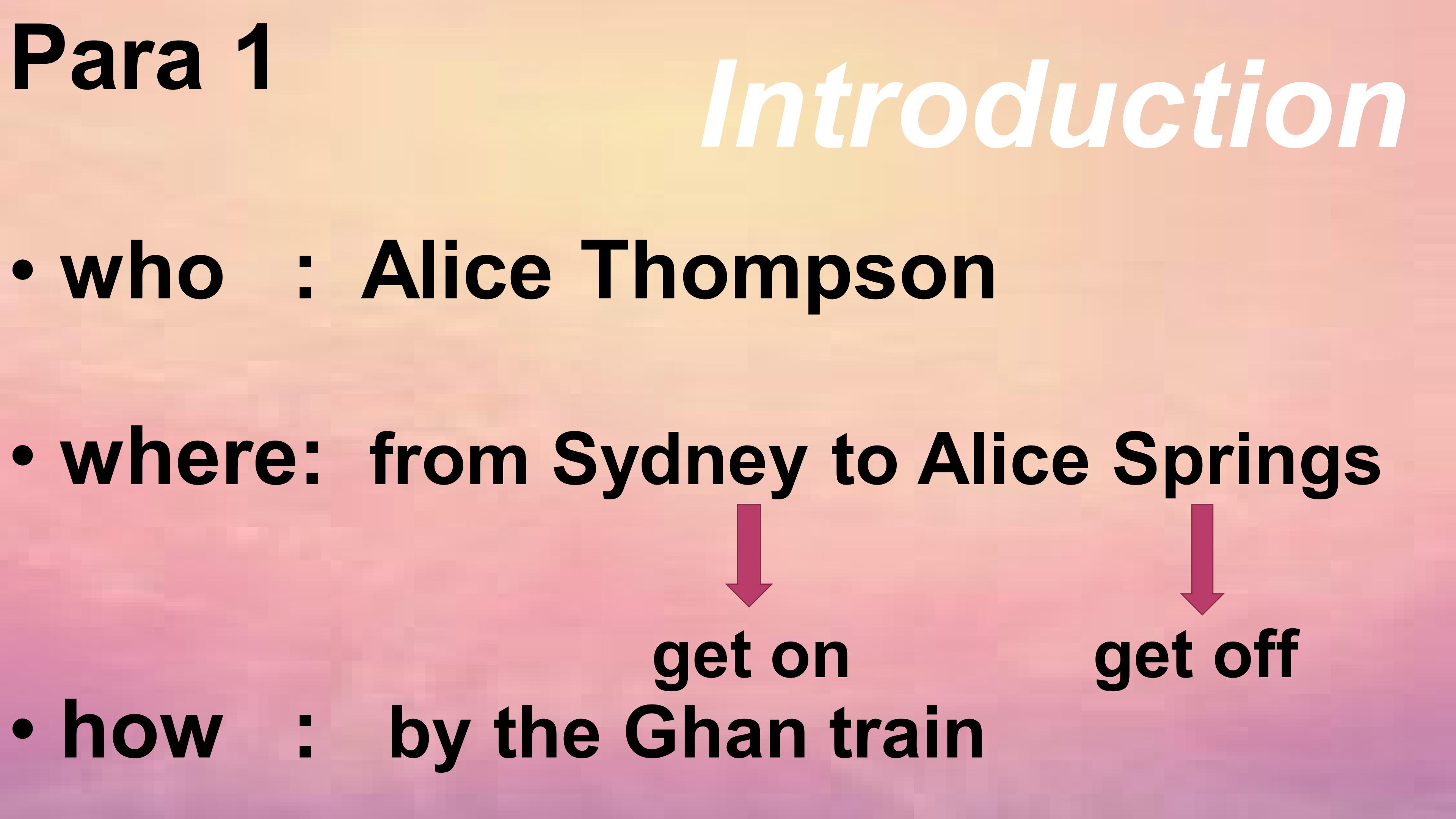 Para 1

Introduction

• who : Alice Thompson

• where: from Sydney to Alice Springs

get on get off

• how : by the Ghan train